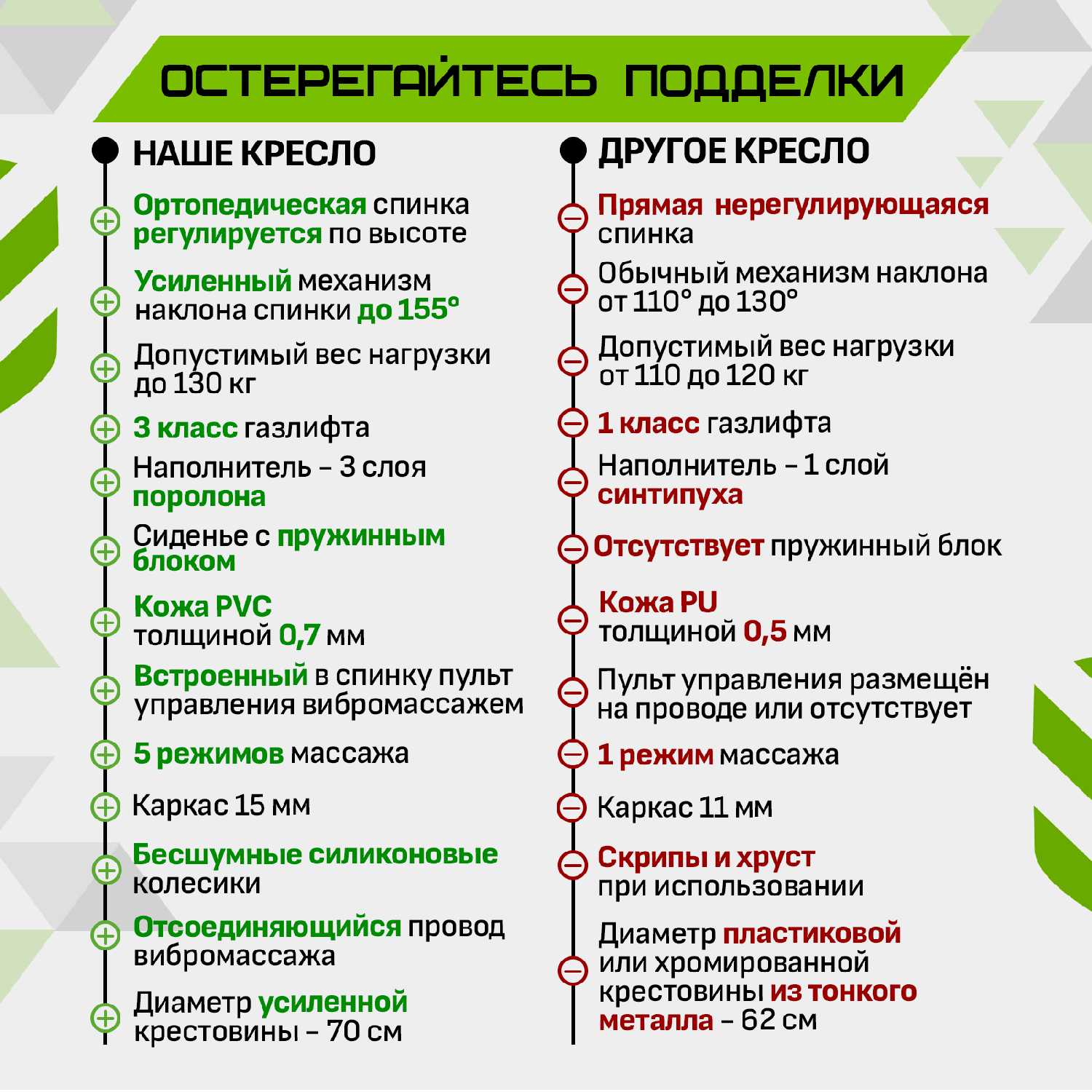 ОСТЕРЕГАЙТЕСЬ ПОДДЕЛКИ

НАШЕ КРЕСЛО

Ортопедическая спинка регулируется по высоте

Усиленный механизм наклона спинки до 155°

Допустимый вес нагрузки до 130 кг

3 класс газлифта

Наполнитель – 3 слоя поролона

Сиденье с пружинным блоком

Кожа PVC толщиной 0,7 мм

Встроенный в спинку пульт управления вибромассажем

5 режимов массажа

Каркас 15 мм

Бесшумные силиконовые колесики

Отсоединяющийся провод вибромассажа

Диаметр усиленной крестовины – 70 см

ДРУГОЕ КРЕСЛО

Прямая нерегулирующаяся спинка

Обычный механизм наклона от 110° до 130°

Допустимый вес нагрузки от 110 до 120 кг

1 класс газлифта

Наполнитель – 1 слой синтипуха

Отсутствует пружинный блок

Кожа PU толщиной 0,5 мм

Пульт управления размещён на проводе или отсутствует

1 режим массажа

Каркас 11 мм

Скрипы и хруст при использовании

Диаметр пластиковой или хромированной крестовины из тонкого металла – 62 см